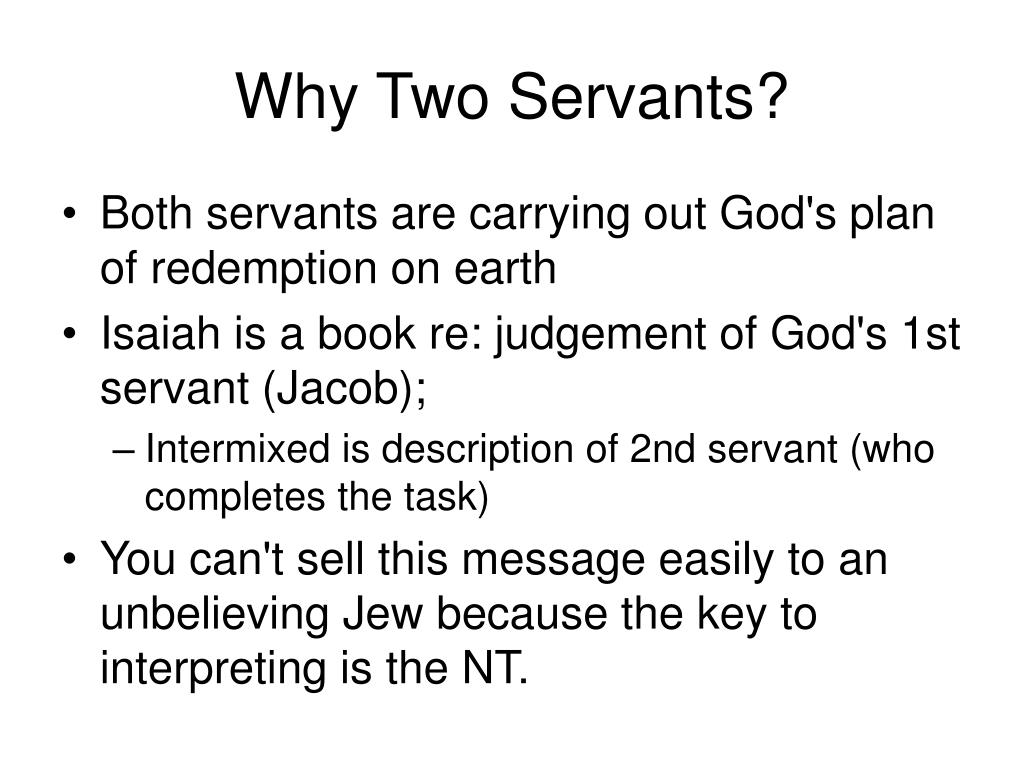 Why Two Servants?

• Both servants are carrying out God's plan of redemption on earth
• Isaiah is a book re: judgement of God's 1st servant (Jacob);
– Intermixed is description of 2nd servant (who completes the task)
• You can't sell this message easily to an unbelieving Jew because the key to interpreting is the NT.